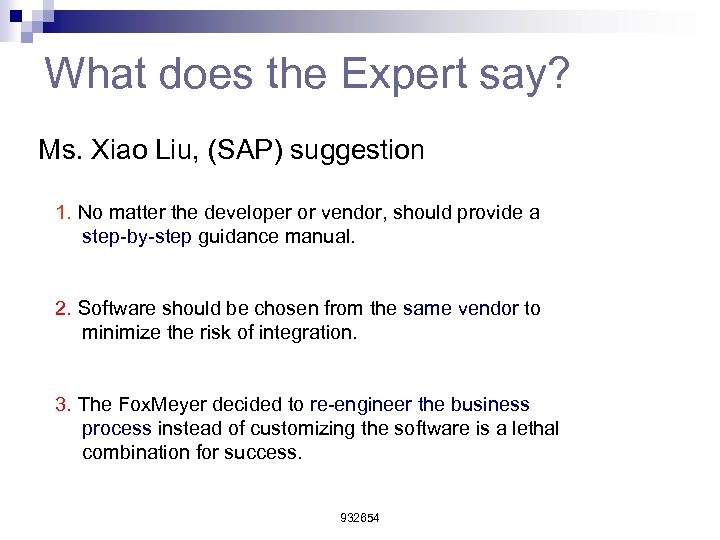 What does the Expert say?

Ms. Xiao Liu, (SAP) suggestion

1. No matter the developer or vendor, should provide a step-by-step guidance manual.

2. Software should be chosen from the same vendor to minimize the risk of integration.

3. The FoxMeyer decided to re-engineer the business process instead of customizing the software is a lethal combination for success.

932854